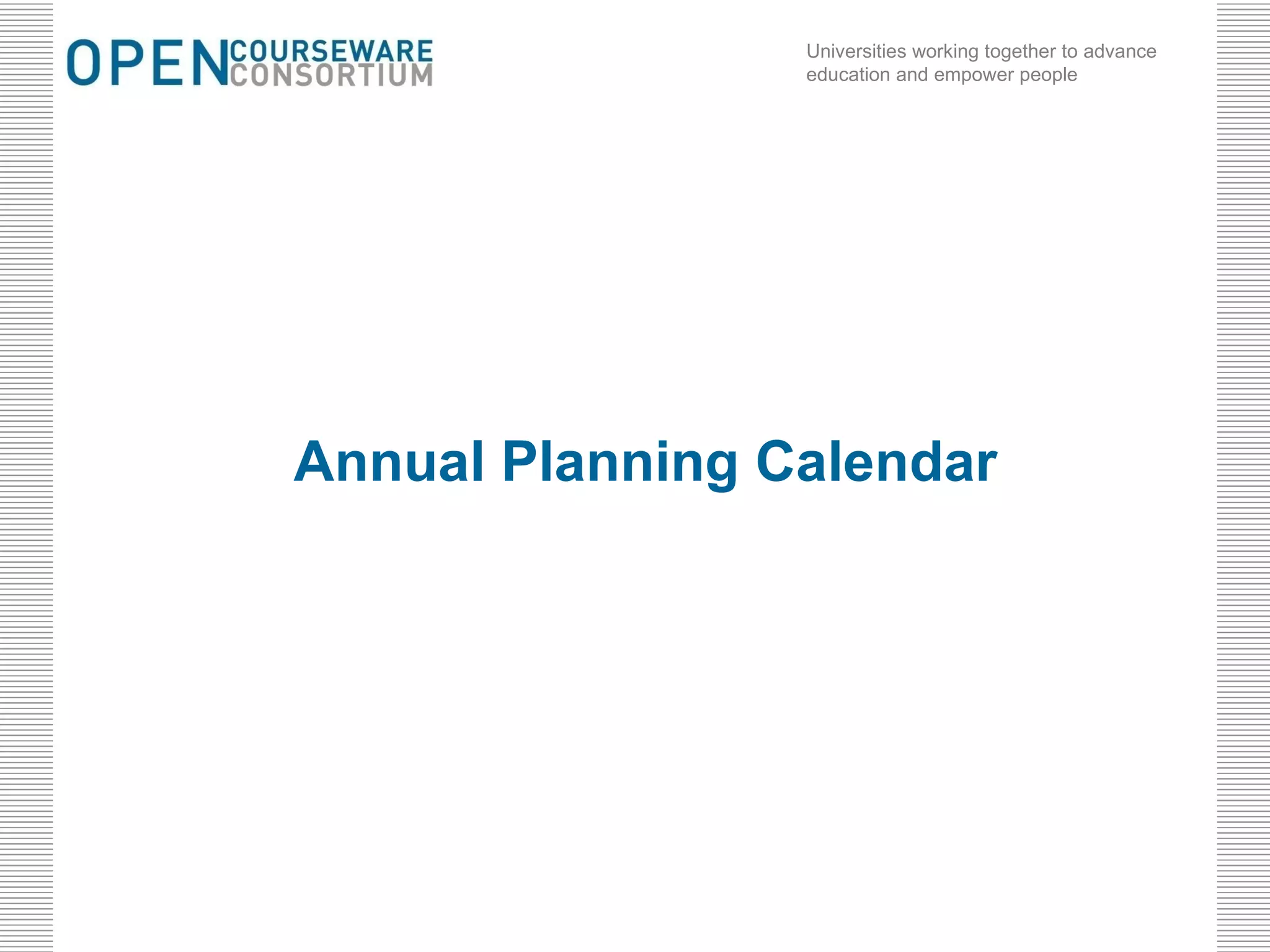 OPEN COURSEWARE CONSORTIUM

Universities working together to advance education and empower people

Annual Planning Calendar